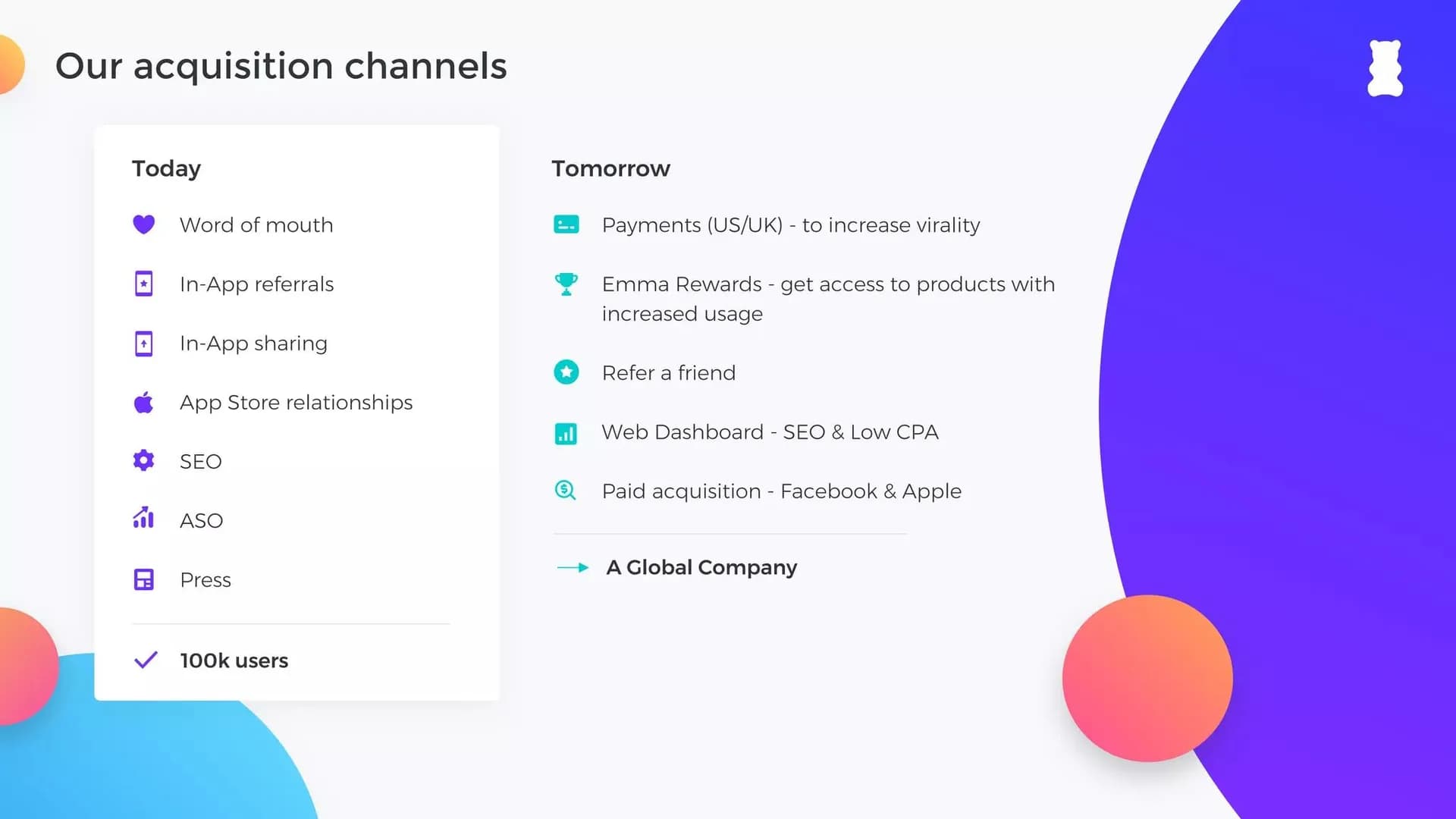 Our acquisition channels

Today

Word of mouth

In-App referrals

In-App sharing

App Store relationships

SEO

ASO

Press

100k users

Tomorrow

Payments (US/UK) - to increase virality

Emma Rewards - get access to products with increased usage

Refer a friend

Web Dashboard - SEO & Low CPA

Paid acquisition - Facebook & Apple

A Global Company